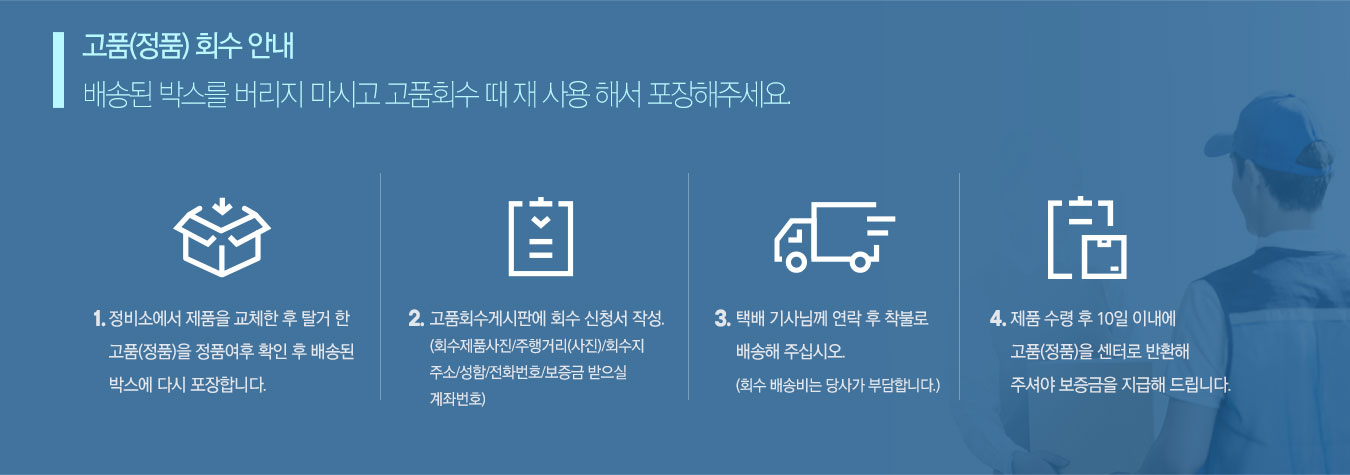 고품(정품) 회수 안내
배송된 박스를 버리지 마시고 고품회수 때 재 사용 해서 포장해주세요.

1. 정비소에서 제품을 교체한 후 탈거 한 고품(정품)을 정품여후 확인 후 배송된 박스에 다시 포장합니다.

2. 고품회수게시판에 회수 신청서 작성.
(회수제품사진/주행거리(사진)/회수지 주소/성함/전화번호/보증금 받으실 계좌번호)

3. 택배 기사님께 연락 후 착불로 배송해 주십시오.
(회수 배송비는 당사가 부담합니다.)

4. 제품 수령 후 10일 이내에 고품(정품)을 센터로 반환해 주셔야 보증금을 지급해 드립니다.